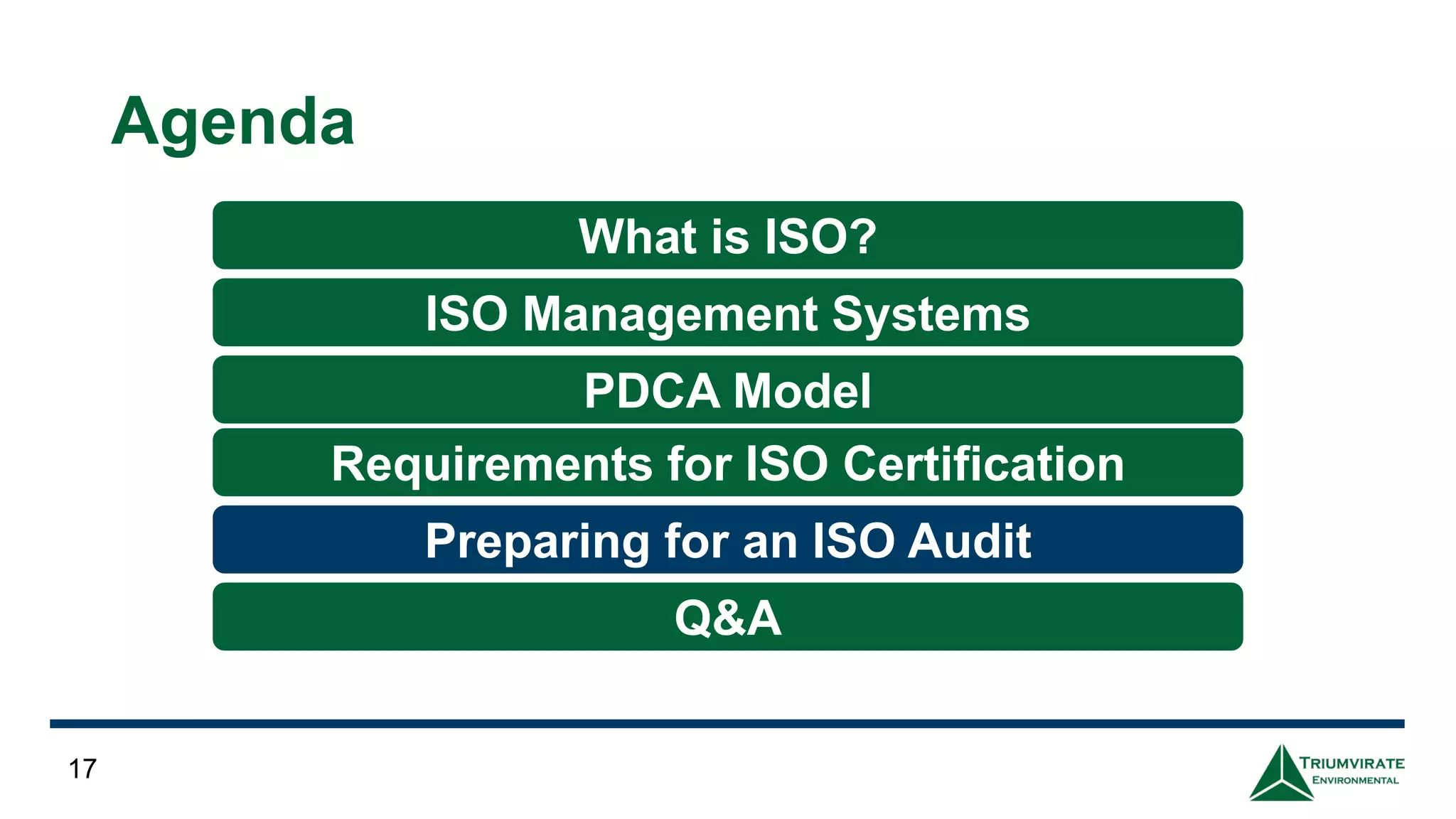 Agenda

What is ISO?

ISO Management Systems

PDCA Model

Requirements for ISO Certification

Preparing for an ISO Audit

Q&A

17

TRIUMVIRATE ENVIRONMENTAL